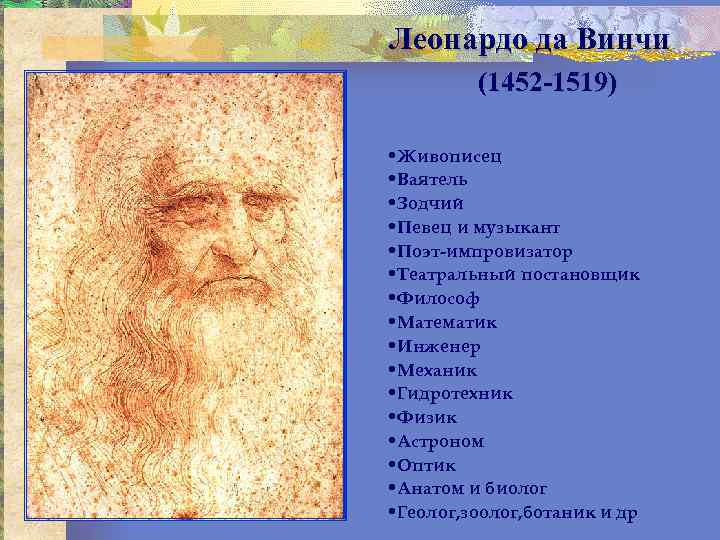 Леонардо да Винчи
(1452-1519)

•Живописец
•Ваятель
•Зодчий
•Певец и музыкант
•Поэт-импровизатор
•Театральный постановщик
•Философ
•Математик
•Инженер
•Механик
•Гидротехник
•Физик
•Астроном
•Оптик
•Анатом и биолог
•Геолог,зоолог,ботаник и др